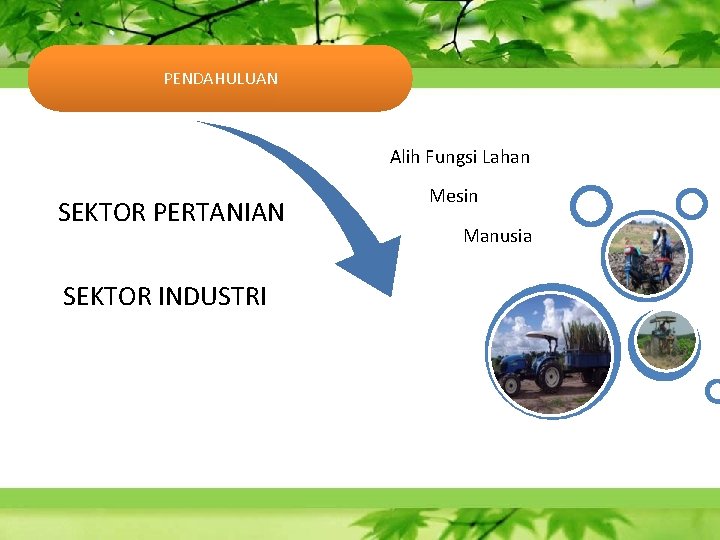 PENDAHULUAN

SEKTOR PERTANIAN

SEKTOR INDUSTRI

Alih Fungsi Lahan

Mesin

Manusia